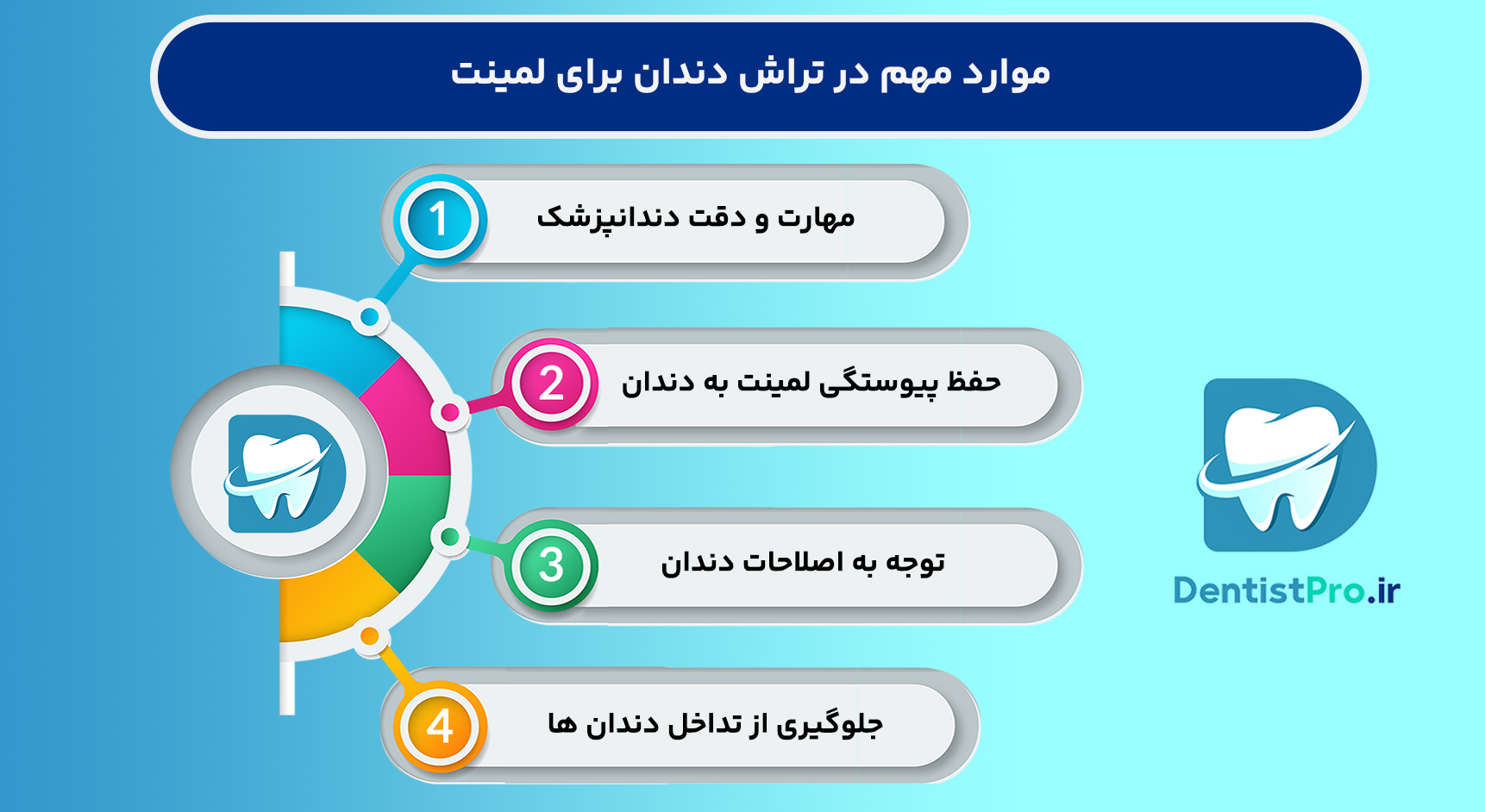 موارد مهم در تراش دندان برای لمینت

1 مهارت و دقت دندانپزشک

2 حفظ پیوستگی لمینت به دندان

3 توجه به اصلاحات دندان

4 جلوگیری از تداخل دندان ها

DentistPro.ir